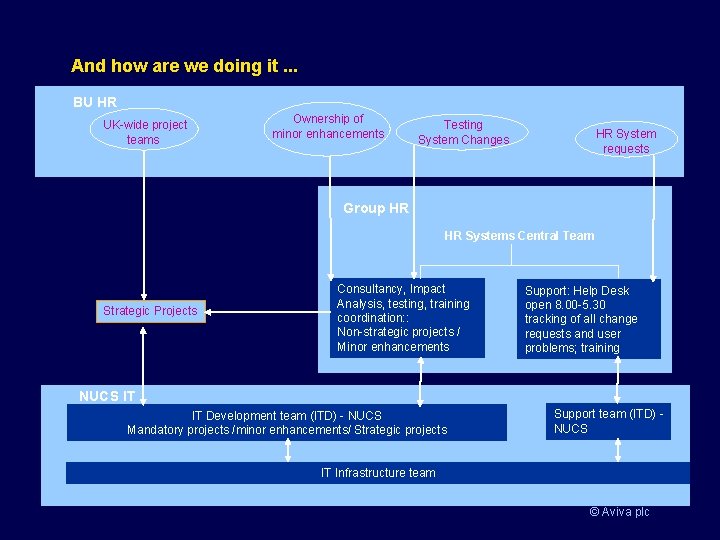 And how are we doing it ...

BU HR

UK-wide project teams

Ownership of minor enhancements

Testing System Changes

HR System requests

Group HR

HR Systems Central Team

Strategic Projects

Consultancy, Impact Analysis, testing, training coordination:: Non-strategic projects / Minor enhancements

Support: Help Desk open 8.00-5.30 tracking of all change requests and user problems; training

NUCS IT

IT Development team (ITD) - NUCS Mandatory projects /minor enhancements/ Strategic projects

Support team (ITD) - NUCS

IT Infrastructure team

© Aviva plc